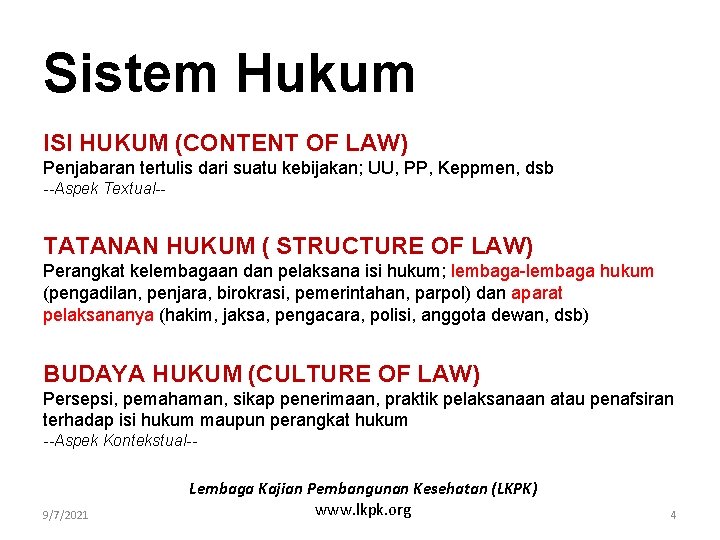 Sistem Hukum

ISI HUKUM (CONTENT OF LAW)
Penjabaran tertulis dari suatu kebijakan; UU, PP, Keppmen, dsb
--Aspek Textual--

TATANAN HUKUM ( STRUCTURE OF LAW)
Perangkat kelembagaan dan pelaksana isi hukum; lembaga-lembaga hukum (pengadilan, penjara, birokrasi, pemerintahan, parpol) dan aparat pelaksananya (hakim, jaksa, pengacara, polisi, anggota dewan, dsb)

BUDAYA HUKUM (CULTURE OF LAW)
Persepsi, pemahaman, sikap penerimaan, praktik pelaksanaan atau penafsiran terhadap isi hukum maupun perangkat hukum
--Aspek Kontekstual--

Lembaga Kajian Pembangunan Kesehatan (LKPK)
www.lkpk.org

9/7/2021

4